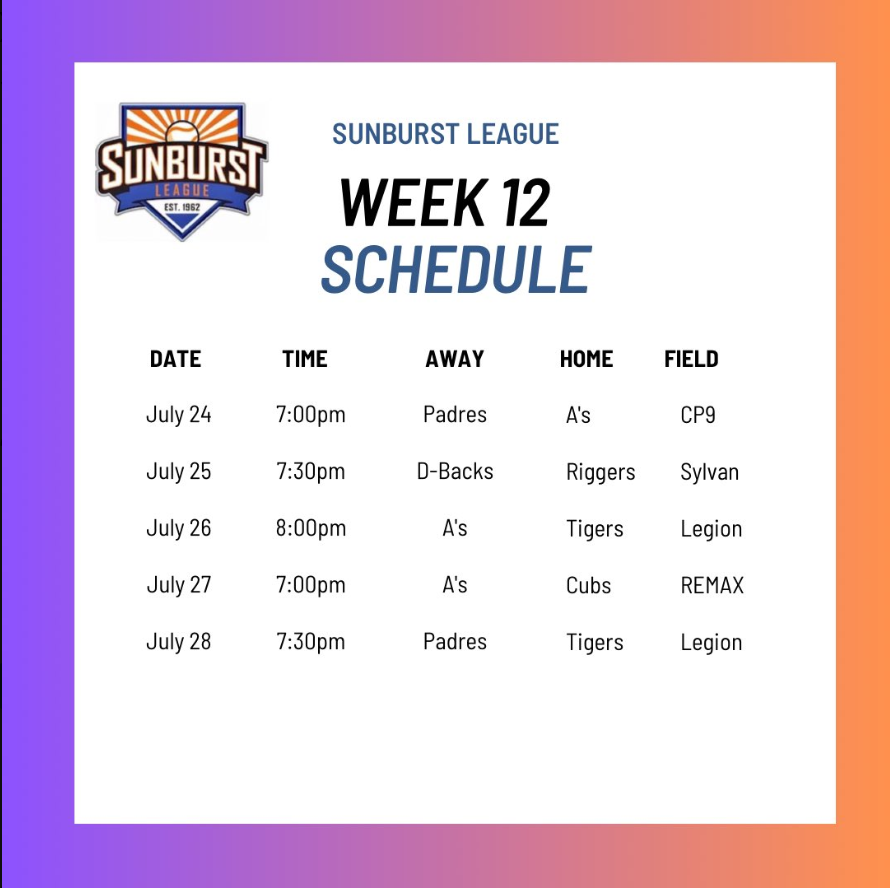 SUNBURST LEAGUE EST. 1962

SUNBURST LEAGUE

WEEK 12
SCHEDULE

| DATE | TIME | AWAY | HOME | FIELD |
|---|---|---|---|---|
| July 24 | 7:00pm | Padres | A's | CP9 |
| July 25 | 7:30pm | D-Backs | Riggers | Sylvan |
| July 26 | 8:00pm | A's | Tigers | Legion |
| July 27 | 7:00pm | A's | Cubs | REMAX |
| July 28 | 7:30pm | Padres | Tigers | Legion |